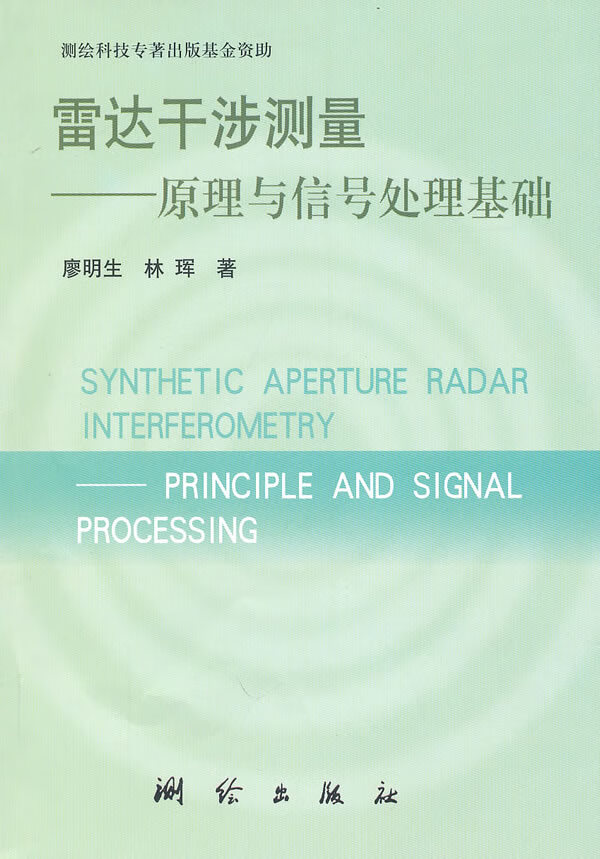 测绘科技专著出版基金资助

雷达干涉测量
——原理与信号处理基础

廖明生 林珲 著

SYNTHETIC APERTURE RADAR INTERFEROMETRY
—— PRINCIPLE AND SIGNAL PROCESSING

测绘出版社